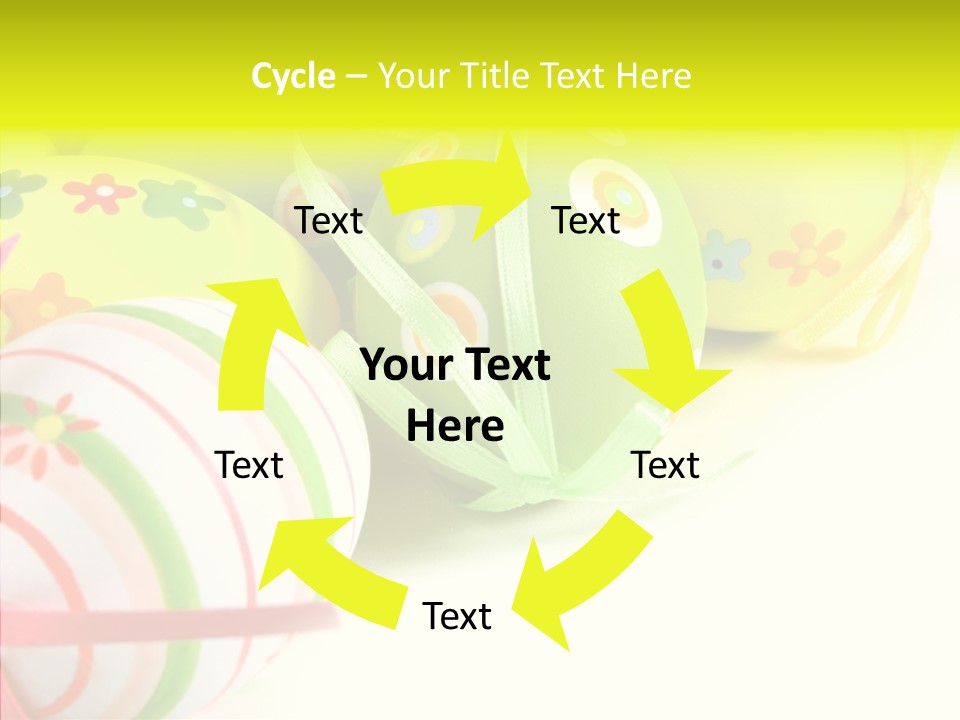 Cycle – Your Title Text Here

Text

Text

Your Text Here

Text

Text

Text